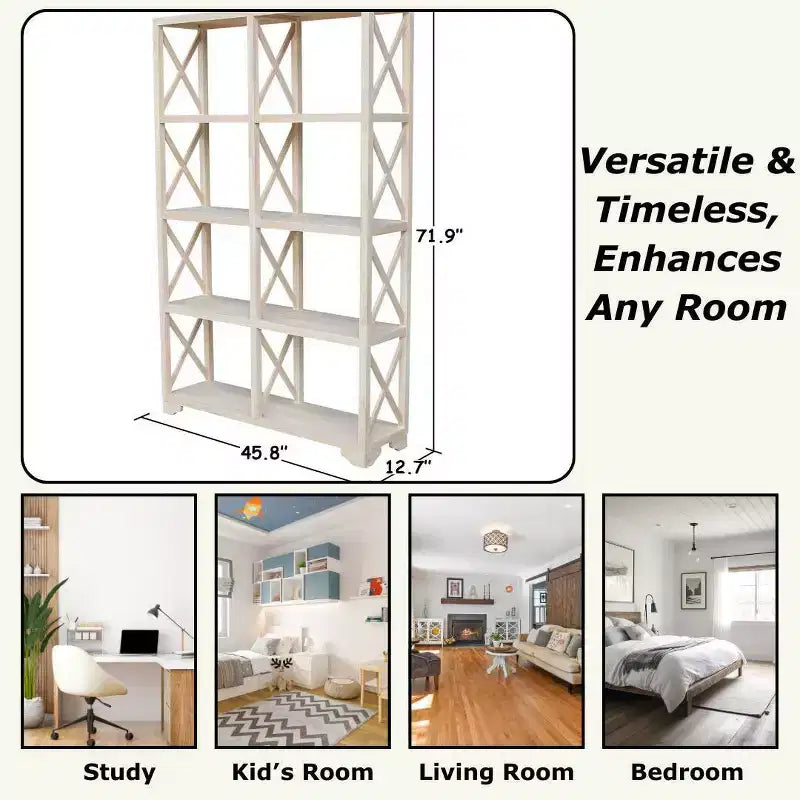 71.9"

45.8"

12.7"

Versatile & Timeless, Enhances Any Room

Study

Kid's Room

Living Room

Bedroom